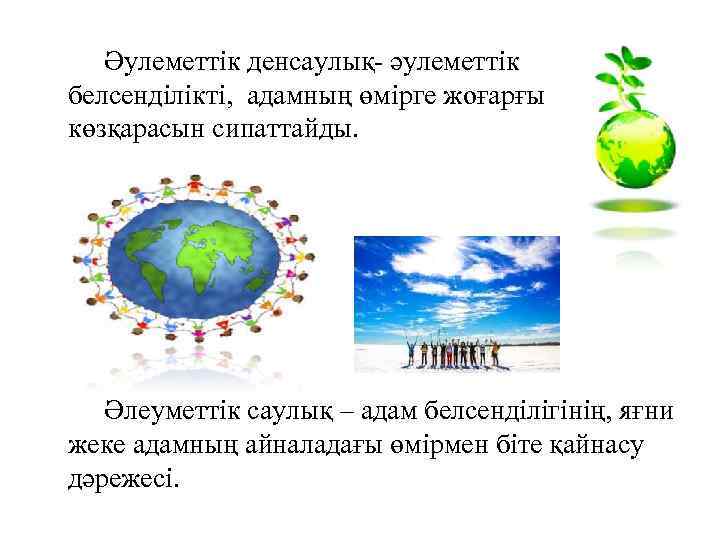 Әулеметтік денсаулық- әулеметтік белсенділікті, адамның өмірге жоғарғы көзқарасын сипаттайды.

Әлеуметтік саулық – адам белсенділігінің, яғни жеке адамның айналадағы өмірмен біте қайнасу дәрежесі.